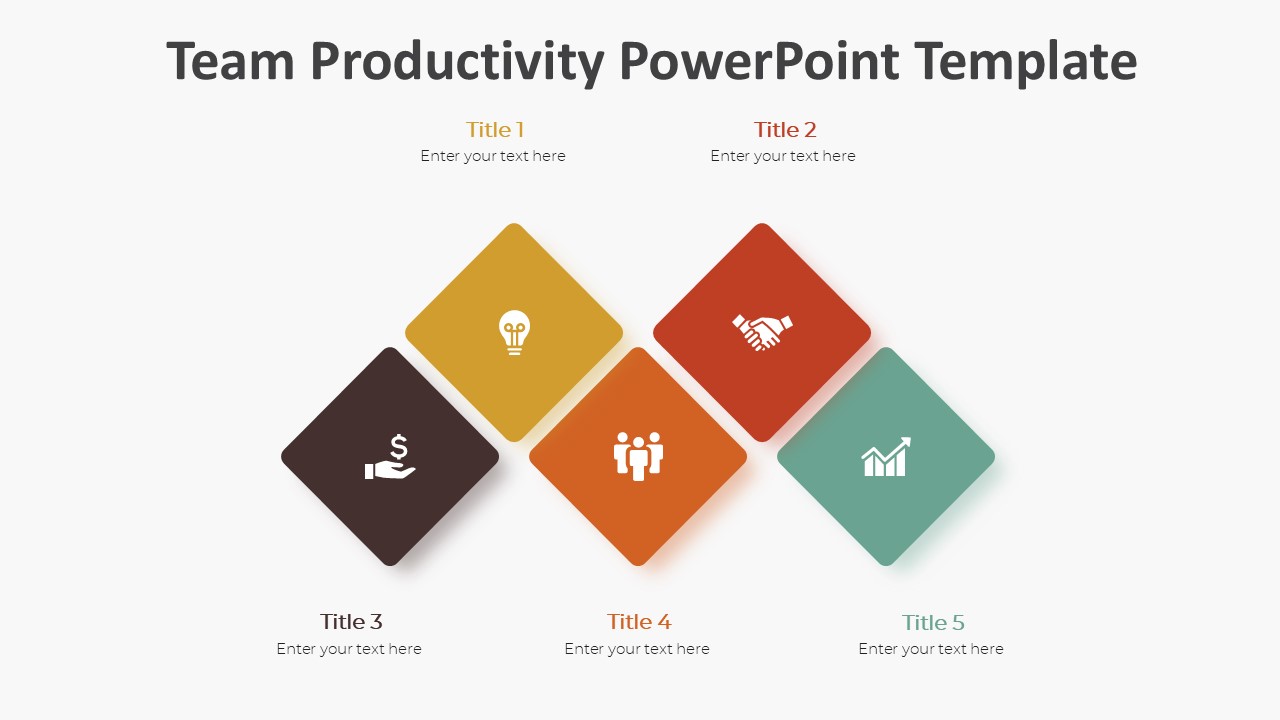 Team Productivity PowerPoint Template

Title 1
Enter your text here

Title 2
Enter your text here

Title 3
Enter your text here

Title 4
Enter your text here

Title 5
Enter your text here